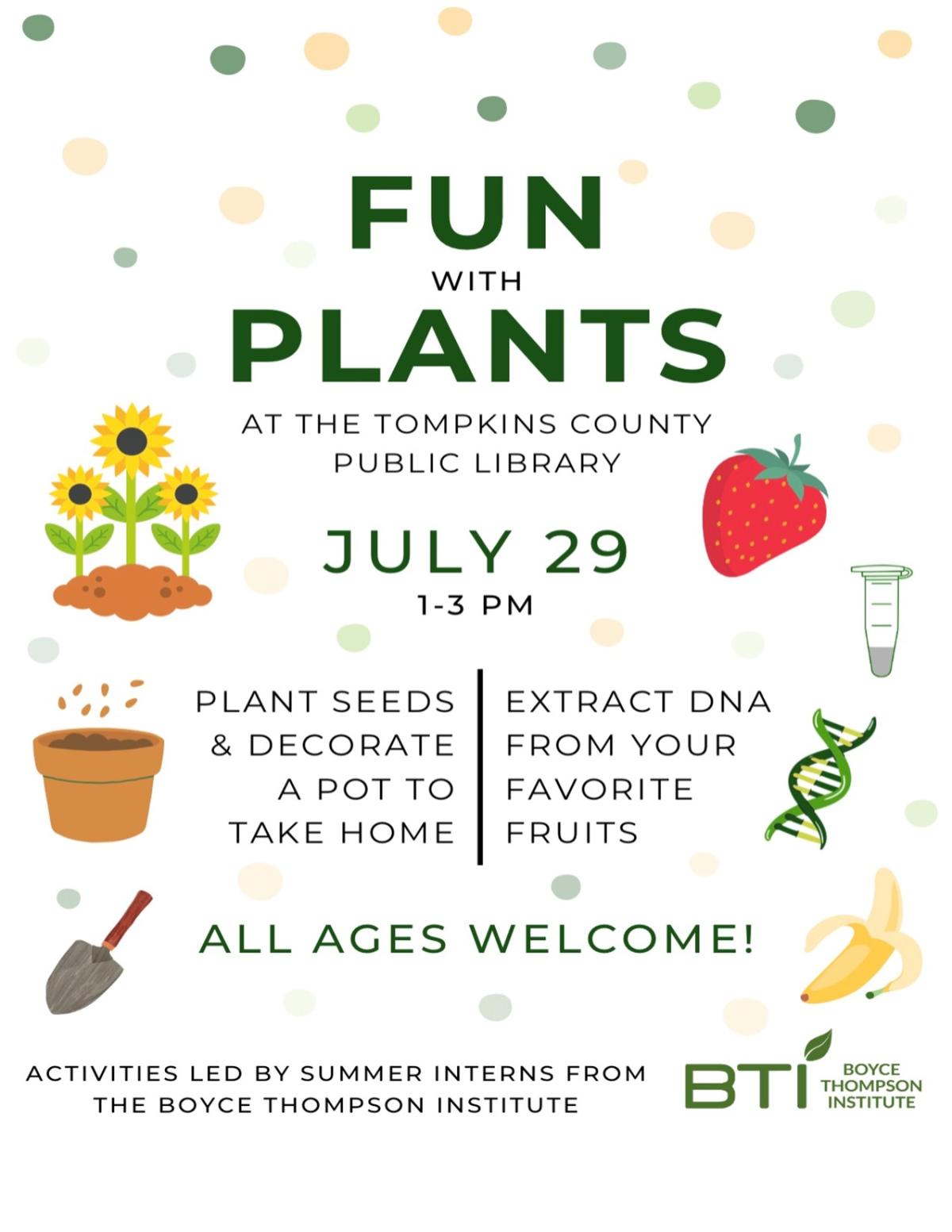 FUN
WITH
PLANTS

AT THE TOMPKINS COUNTY PUBLIC LIBRARY

JULY 29
1-3 PM

PLANT SEEDS & DECORATE A POT TO TAKE HOME

EXTRACT DNA FROM YOUR FAVORITE FRUITS

ALL AGES WELCOME!

ACTIVITIES LED BY SUMMER INTERNS FROM THE BOYCE THOMPSON INSTITUTE

BTI BOYCE THOMPSON INSTITUTE